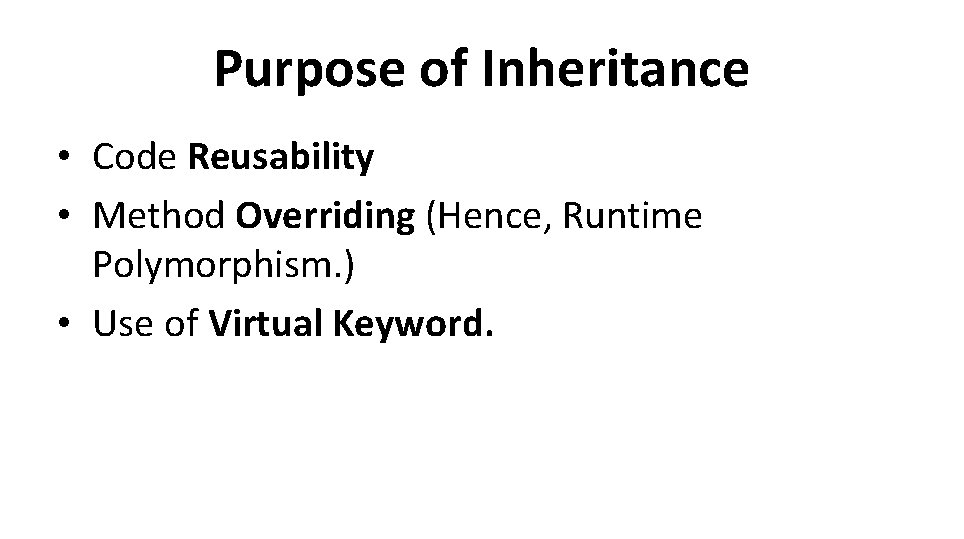 Purpose of Inheritance

• Code Reusability
• Method Overriding (Hence, Runtime Polymorphism.)
• Use of Virtual Keyword.